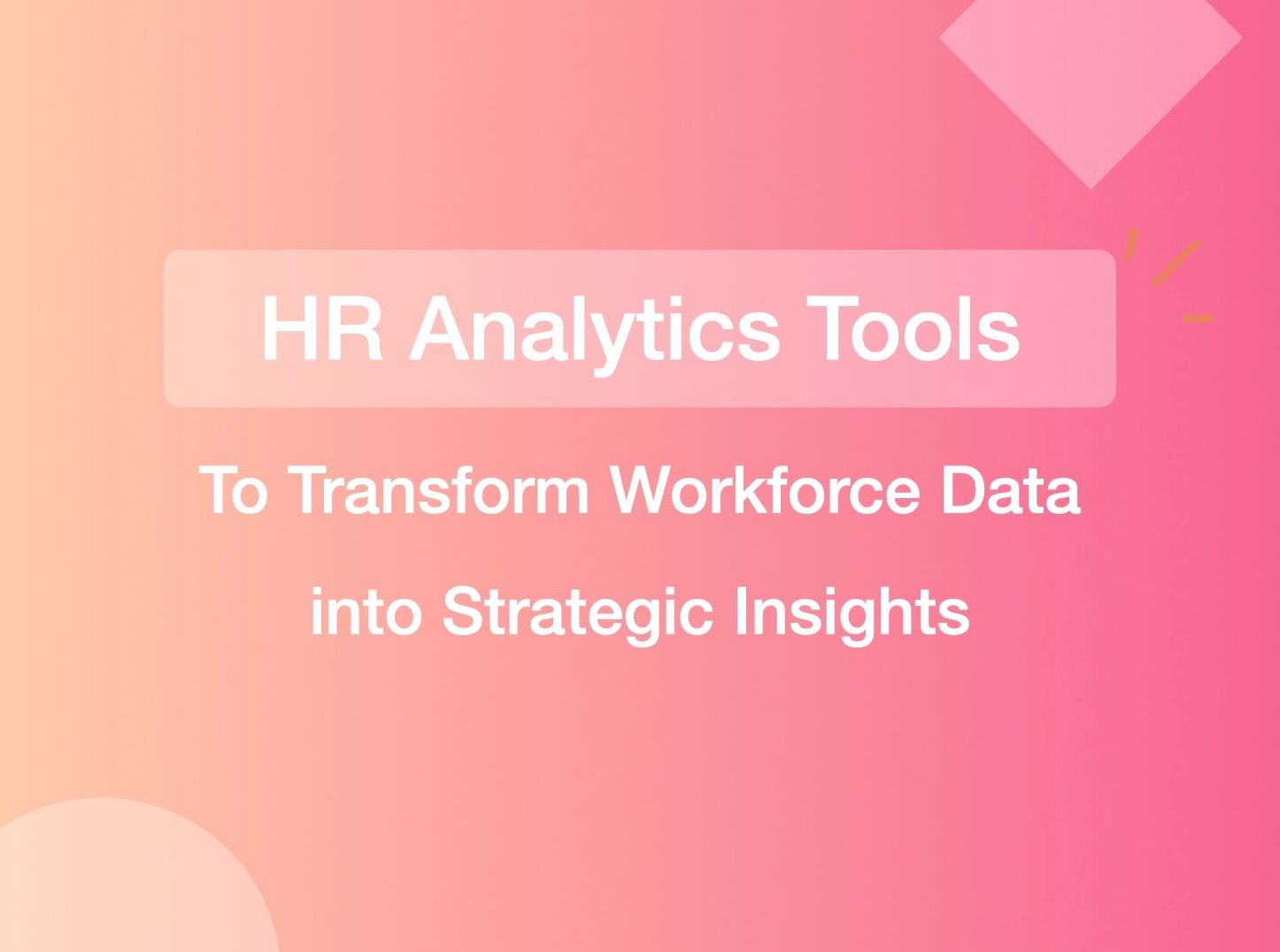 HR Analytics Tools

To Transform Workforce Data into Strategic Insights